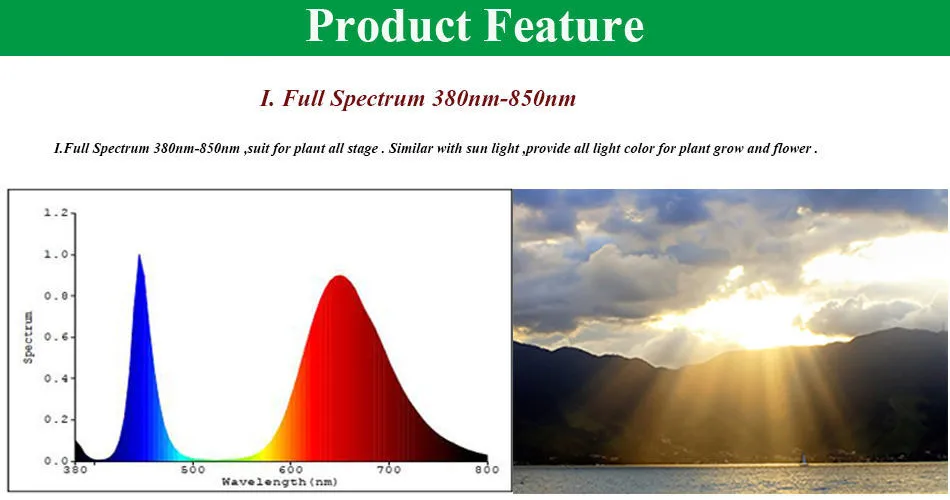 Product Feature

I. Full Spectrum 380nm-850nm

I.Full Spectrum 380nm-850nm ,suit for plant all stage . Similar with sun light ,provide all light color for plant grow and flower .

1.2
1.0
0.8
0.6
0.4
0.2
0.0
Spectrum
380
500
600
700
800
Wavelength(nm)